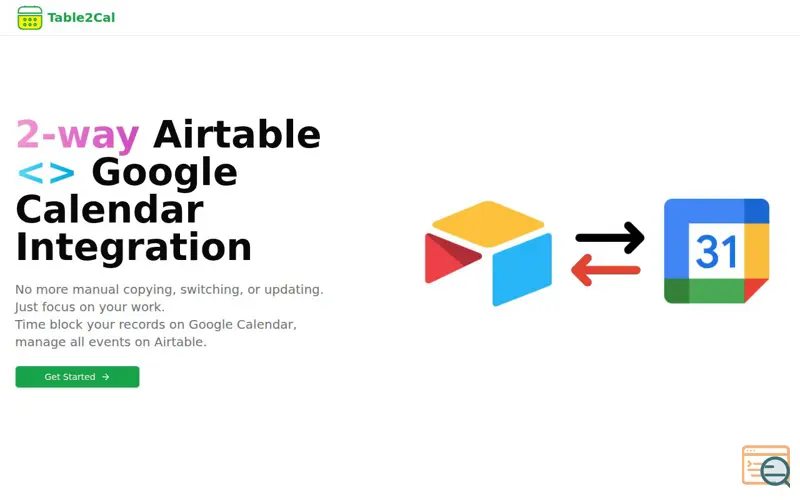 Table2Cal

2-way Airtable <> Google Calendar Integration

No more manual copying, switching, or updating.
Just focus on your work.
Time block your records on Google Calendar, manage all events on Airtable.

Get Started →

31